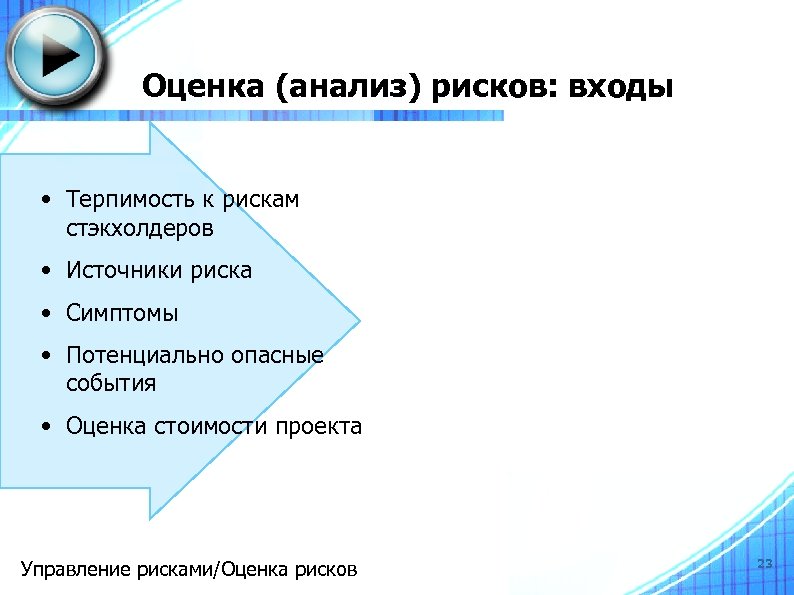 Оценка (анализ) рисков: входы

• Терпимость к рискам стэкхолдеров
• Источники риска
• Симптомы
• Потенциально опасные события
• Оценка стоимости проекта

Управление рисками/Оценка рисков

23